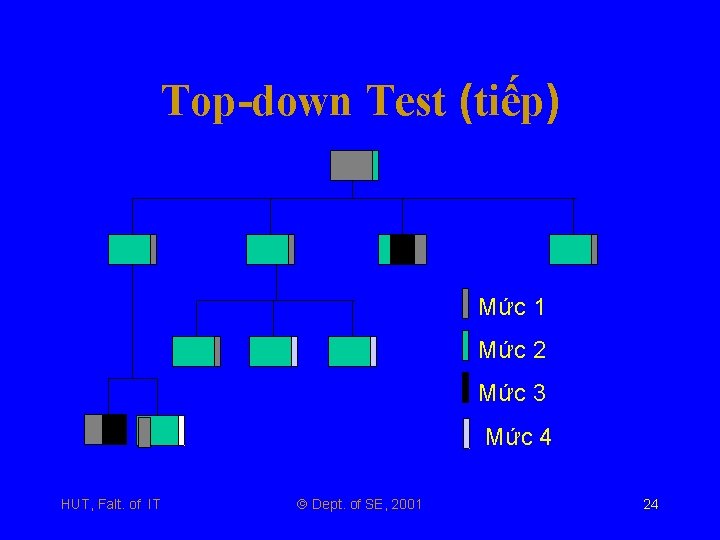 Top-down Test (tiếp)

Mức 1
Mức 2
Mức 3
Mức 4

HUT, Falt. of IT
© Dept. of SE, 2001
24